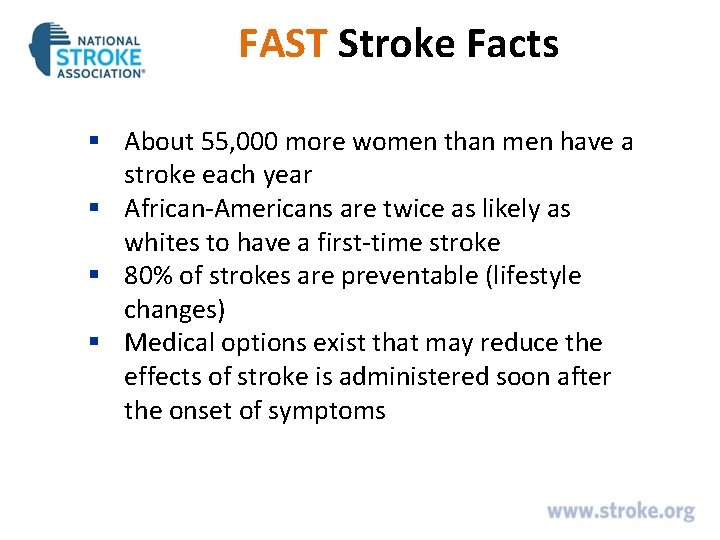 NATIONAL
STROKE
ASSOCIATION®

FAST Stroke Facts

▪ About 55,000 more women than men have a stroke each year
▪ African-Americans are twice as likely as whites to have a first-time stroke
▪ 80% of strokes are preventable (lifestyle changes)
▪ Medical options exist that may reduce the effects of stroke is administered soon after the onset of symptoms

www.stroke.org